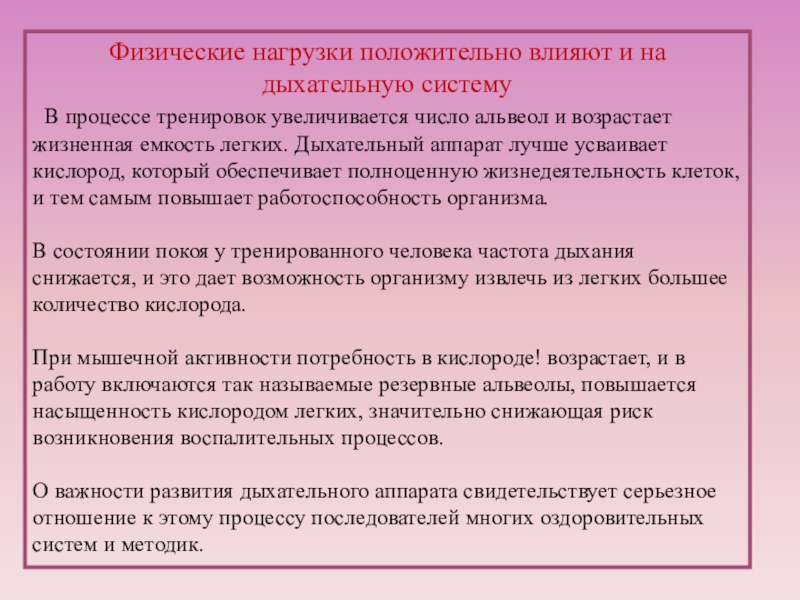 Физические нагрузки положительно влияют и на дыхательную систему

В процессе тренировок увеличивается число альвеол и возрастает жизненная емкость легких. Дыхательный аппарат лучше усваивает кислород, который обеспечивает полноценную жизнедеятельность клеток, и тем самым повышает работоспособность организма.

В состоянии покоя у тренированного человека частота дыхания снижается, и это дает возможность организму извлечь из легких большее количество кислорода.

При мышечной активности потребность в кислороде! возрастает, и в работу включаются так называемые резервные альвеолы, повышается насыщенность кислородом легких, значительно снижающая риск возникновения воспалительных процессов.

О важности развития дыхательного аппарата свидетельствует серьезное отношение к этому процессу последователей многих оздоровительных систем и методик.